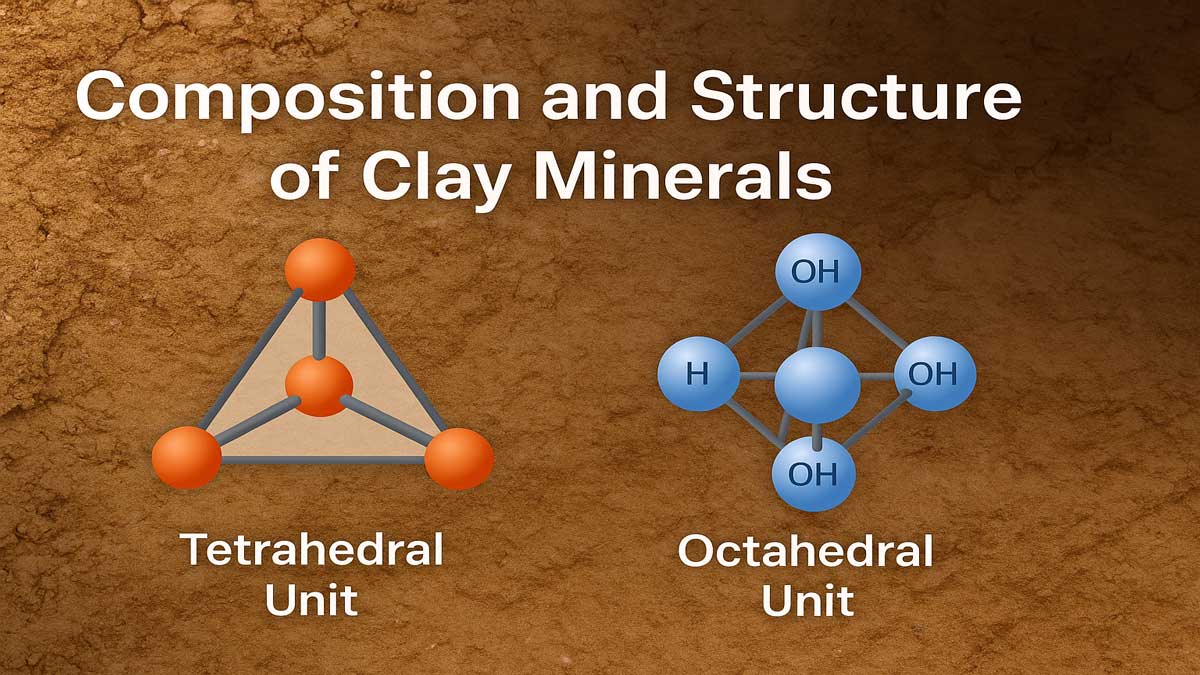 Composition and Structure of Clay Minerals

Tetrahedral Unit

OH

H

OH

OH

Octahedral Unit